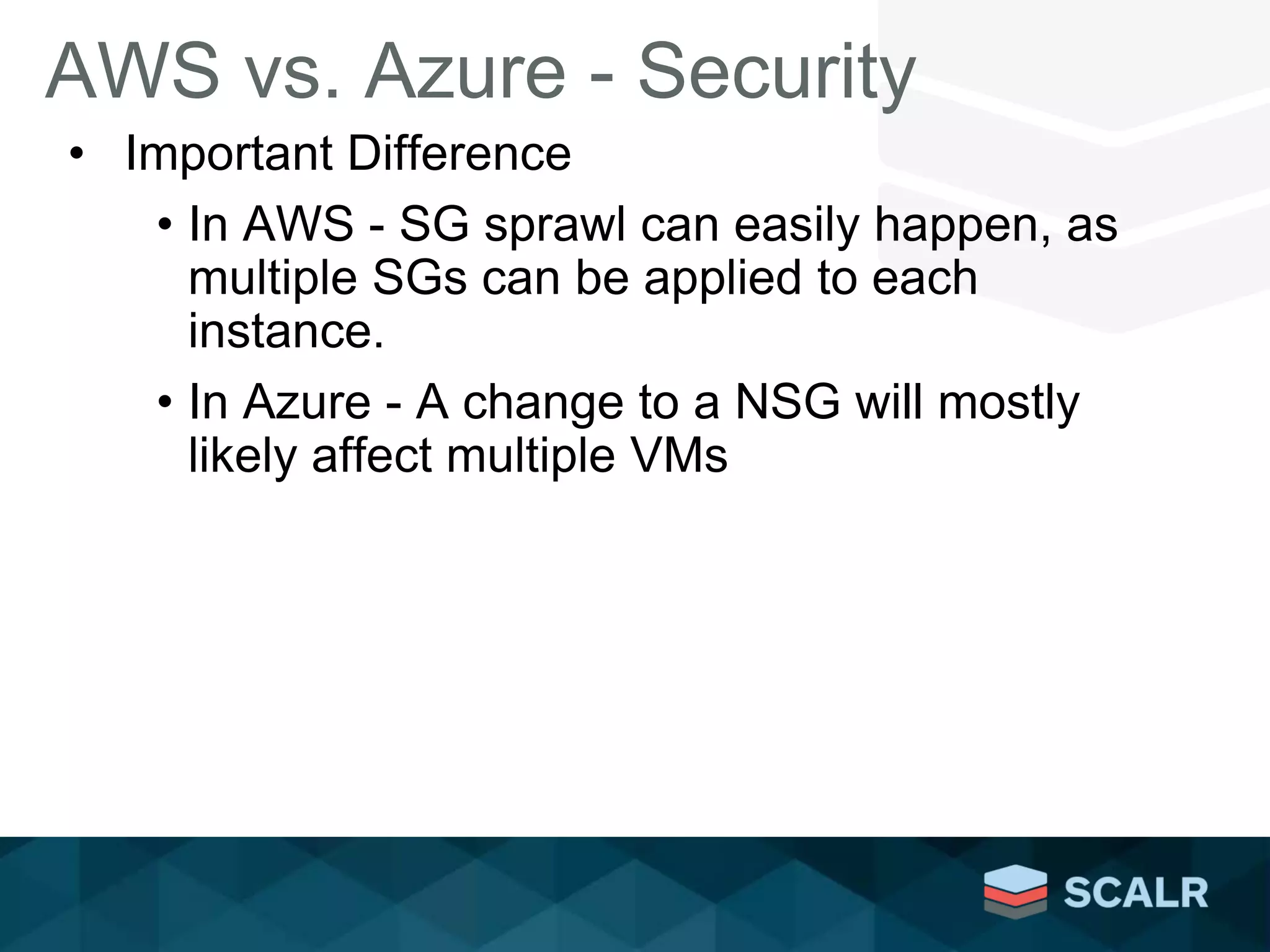 AWS vs. Azure - Security

• Important Difference

• In AWS - SG sprawl can easily happen, as multiple SGs can be applied to each instance.

• In Azure - A change to a NSG will mostly likely affect multiple VMs

SCALR